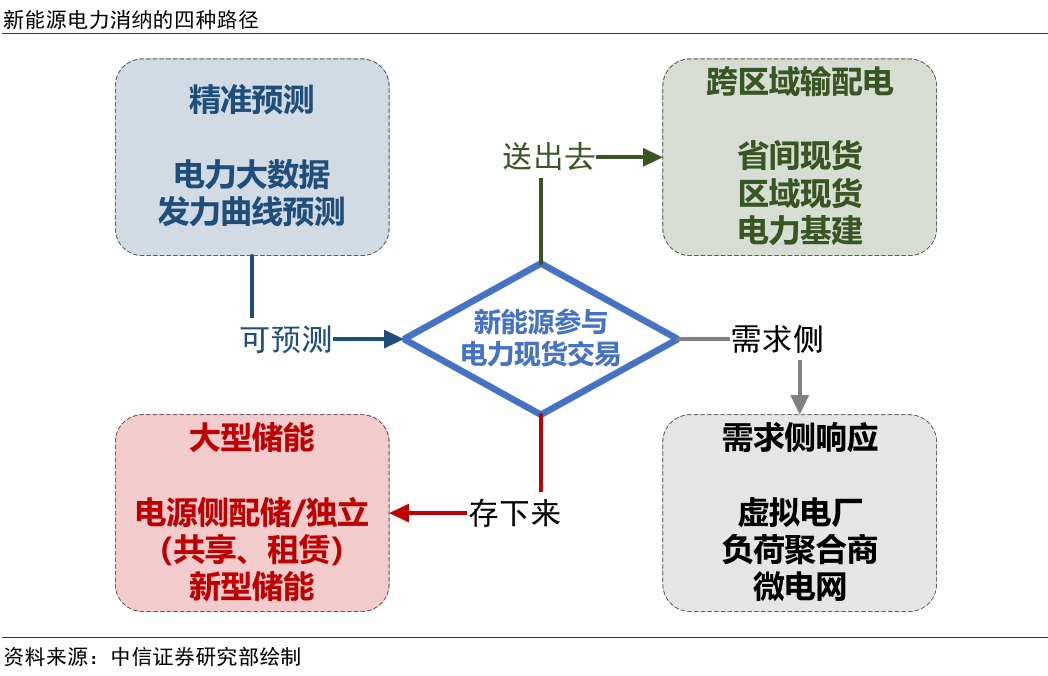 新能源电力消纳的四种路径

精准预测

电力大数据
发力曲线预测

跨区域输配电

省间现货
区域现货
电力基建

送出去

可预测

新能源参与
电力现货交易

需求侧

大型储能

电源侧配储/独立
（共享、租赁）
新型储能

存下来

需求侧响应

虚拟电厂
负荷聚合商
微电网

资料来源：中信证券研究部绘制